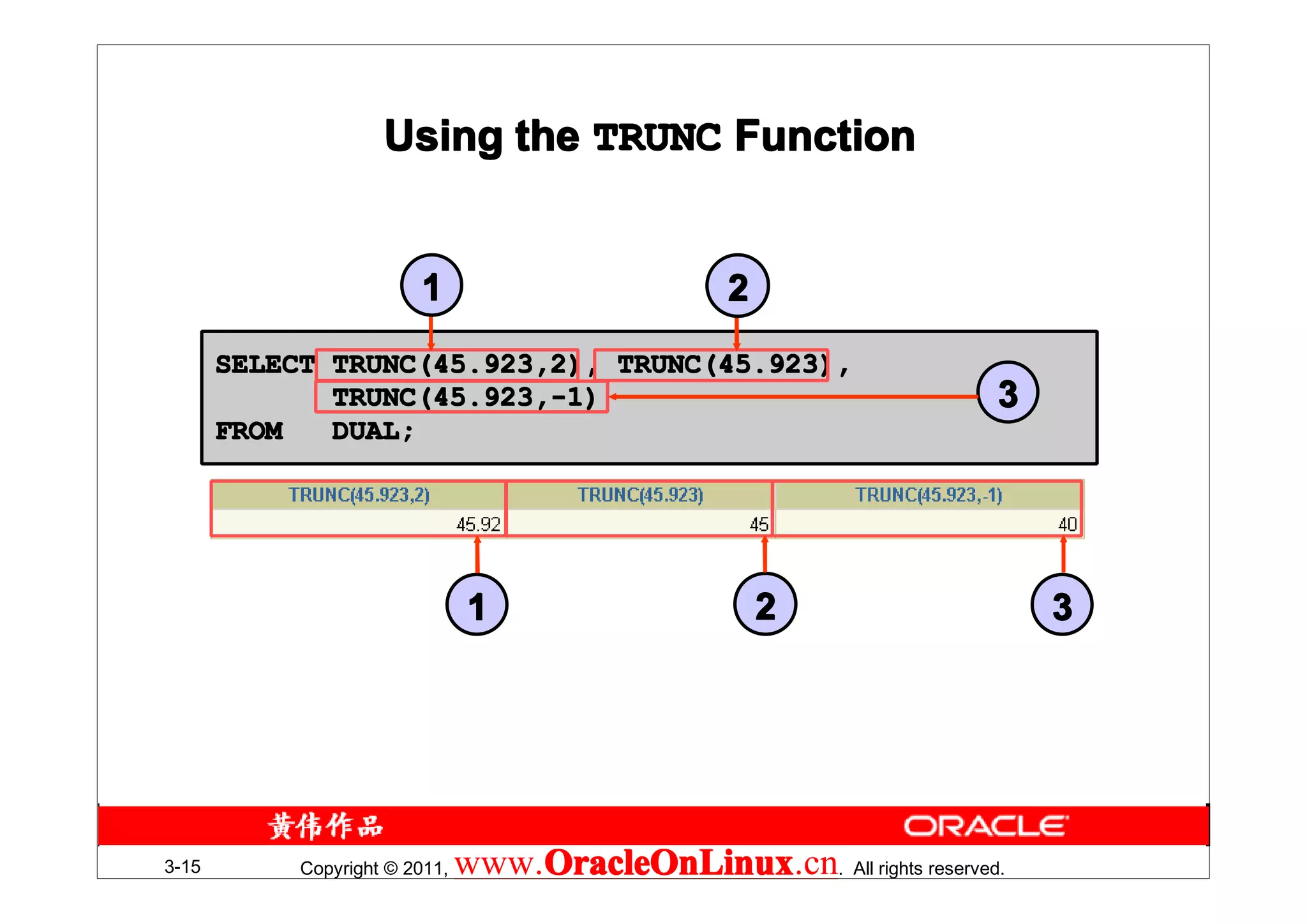 Using the TRUNC Function

1

2

SELECT TRUNC(45.923,2), TRUNC(45.923),
       TRUNC(45.923,-1)
FROM   DUAL;

3

| TRUNC(45.923,2) | TRUNC(45.923) | TRUNC(45.923,-1) |
|---|---|---|
| 45.92 | 45 | 40 |

1

2

3

黄伟作品

ORACLE

3-15

Copyright © 2011, www.OracleOnLinux.cn. All rights reserved.